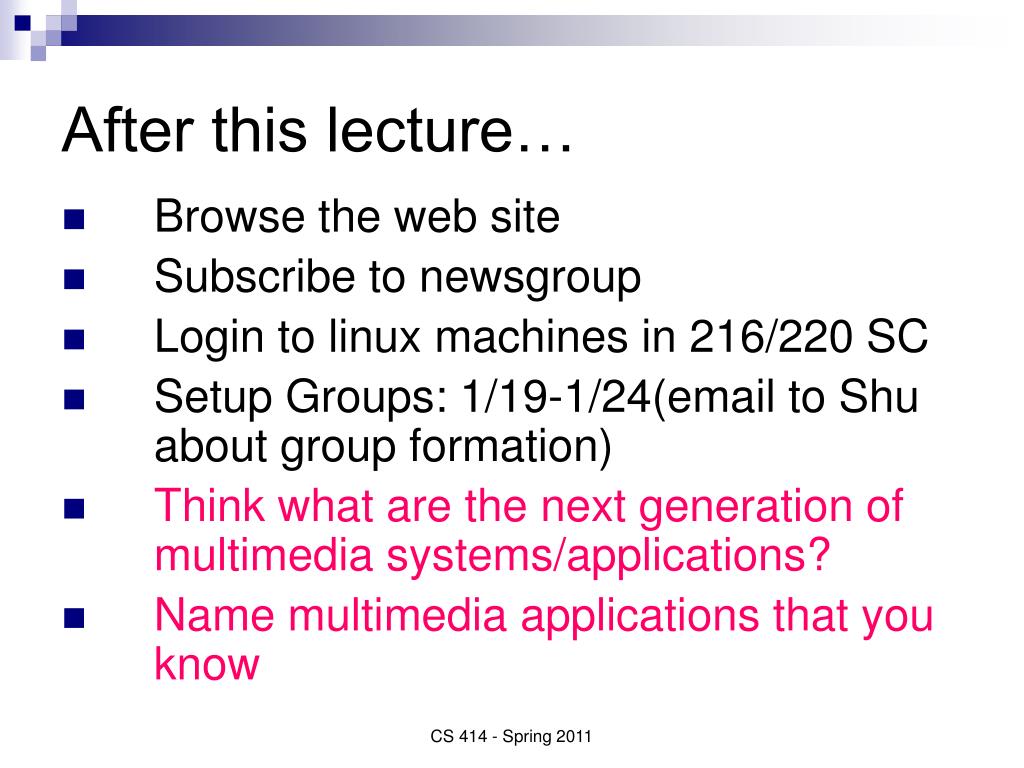 After this lecture…

- Browse the web site
- Subscribe to newsgroup
- Login to linux machines in 216/220 SC
- Setup Groups: 1/19-1/24(email to Shu about group formation)
- Think what are the next generation of multimedia systems/applications?
- Name multimedia applications that you know

CS 414 - Spring 2011